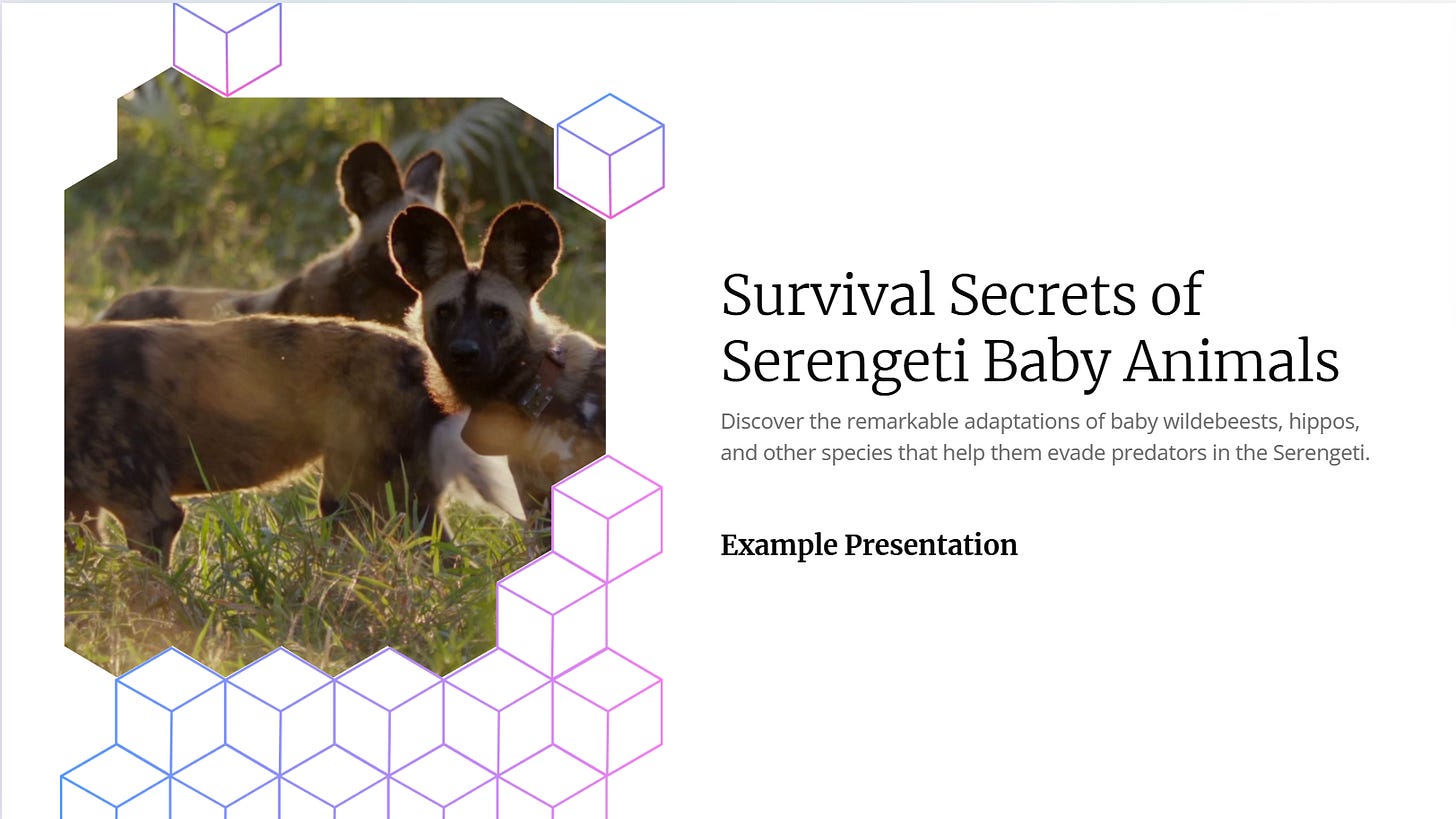 Survival Secrets of Serengeti Baby Animals

Discover the remarkable adaptations of baby wildebeests, hippos, and other species that help them evade predators in the Serengeti.

Example Presentation